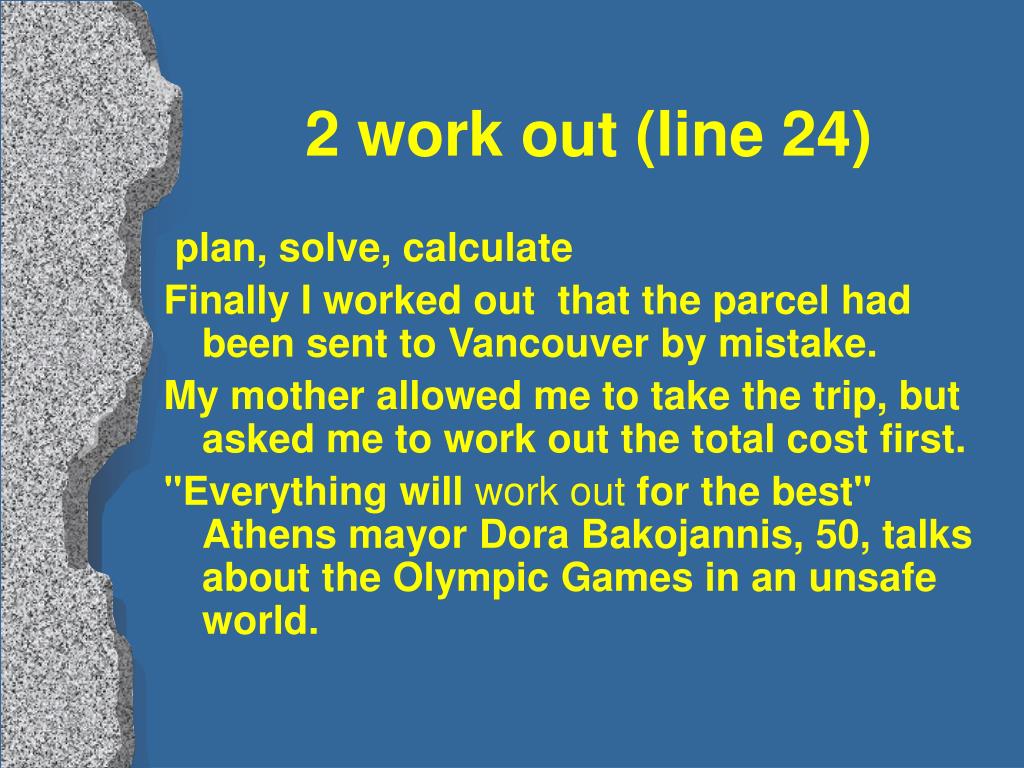 2 work out (line 24)

plan, solve, calculate

Finally I worked out that the parcel had been sent to Vancouver by mistake.

My mother allowed me to take the trip, but asked me to work out the total cost first.

"Everything will work out for the best" Athens mayor Dora Bakojannis, 50, talks about the Olympic Games in an unsafe world.